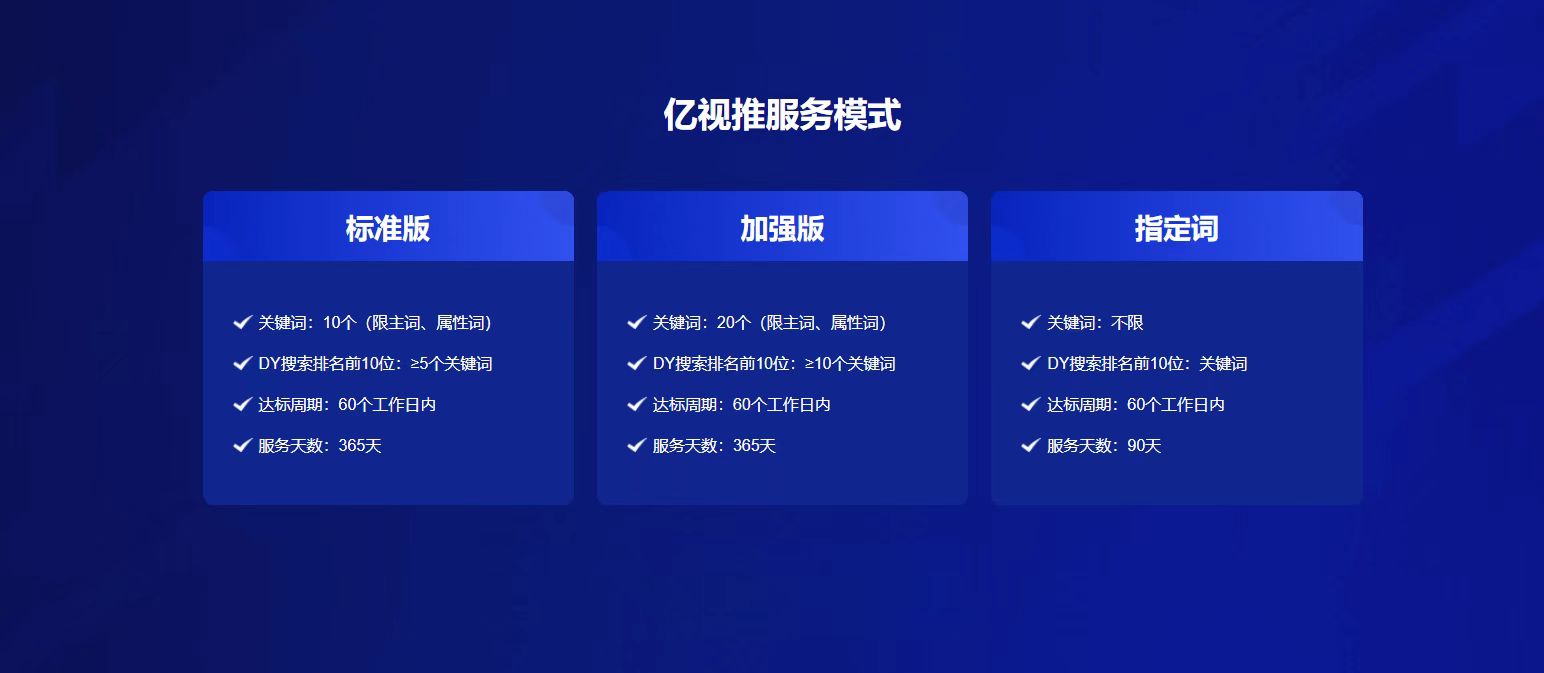 亿视推服务模式

标准版

关键词：10个（限主词、属性词）
DY搜索排名前10位：≥5个关键词
达标周期：60个工作日内
服务天数：365天

加强版

关键词：20个（限主词、属性词）
DY搜索排名前10位：≥10个关键词
达标周期：60个工作日内
服务天数：365天

指定词

关键词：不限
DY搜索排名前10位：关键词
达标周期：60个工作日内
服务天数：90天